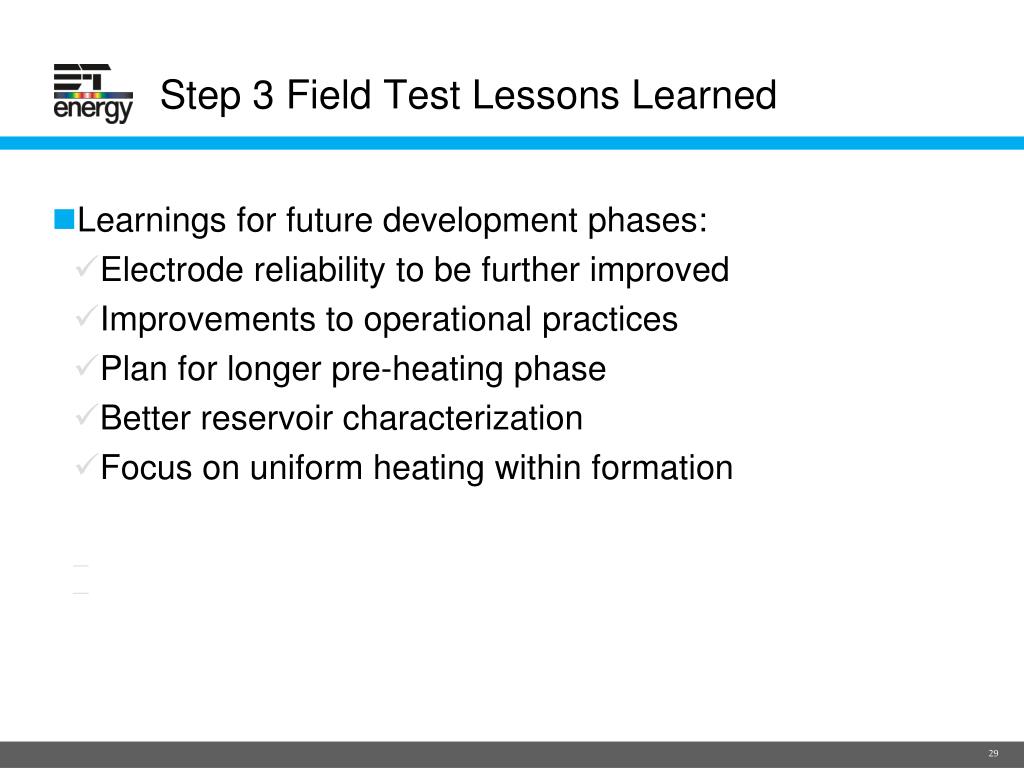 ET energy

Step 3 Field Test Lessons Learned

Learnings for future development phases:
✓Electrode reliability to be further improved
✓Improvements to operational practices
✓Plan for longer pre-heating phase
✓Better reservoir characterization
✓Focus on uniform heating within formation

29